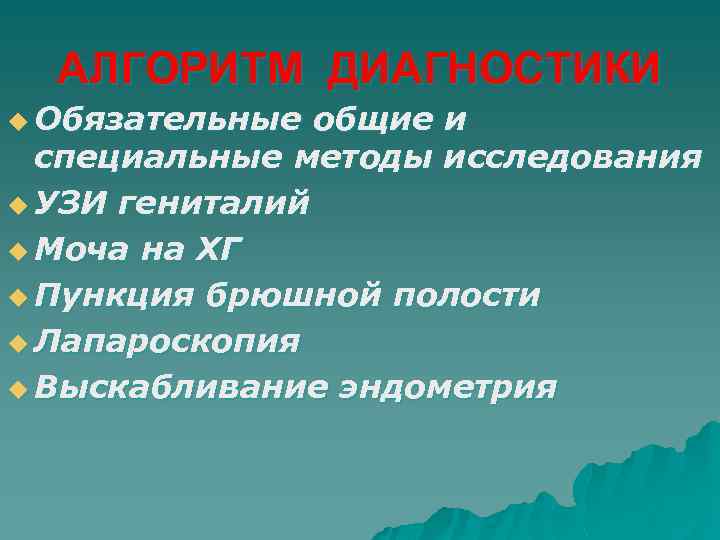 АЛГОРИТМ ДИАГНОСТИКИ

Обязательные общие и специальные методы исследования

УЗИ гениталий

Моча на ХГ

Пункция брюшной полости

Лапароскопия

Выскабливание эндометрия